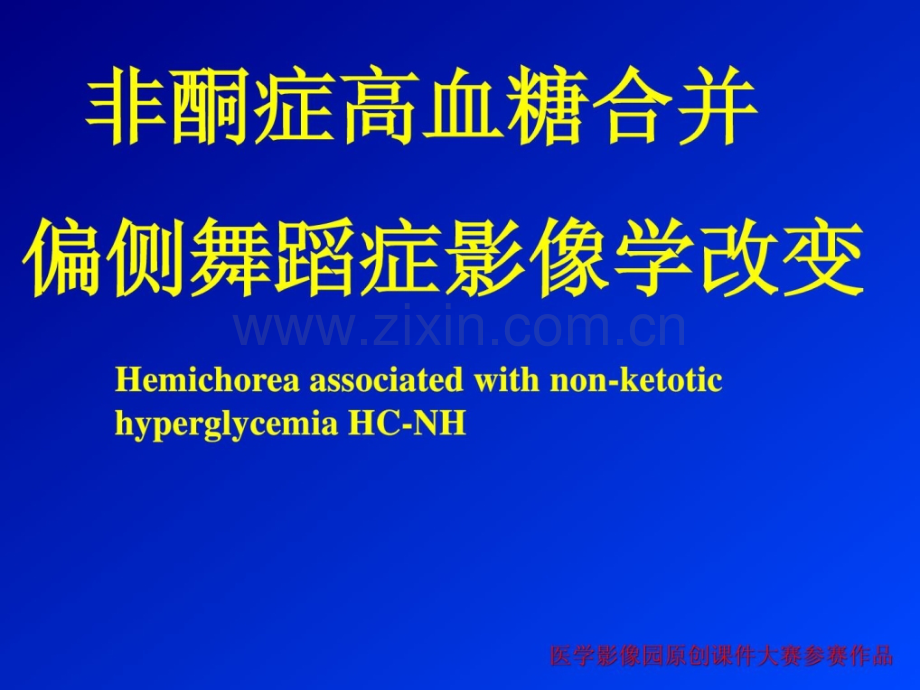 非酮症高血糖合并

偏侧舞蹈症影像学改变

www.zixin.com.cn

Hemichorea associated with non-ketotic hyperglycemia HC-NH

医学影像园原创课件大赛参赛作品